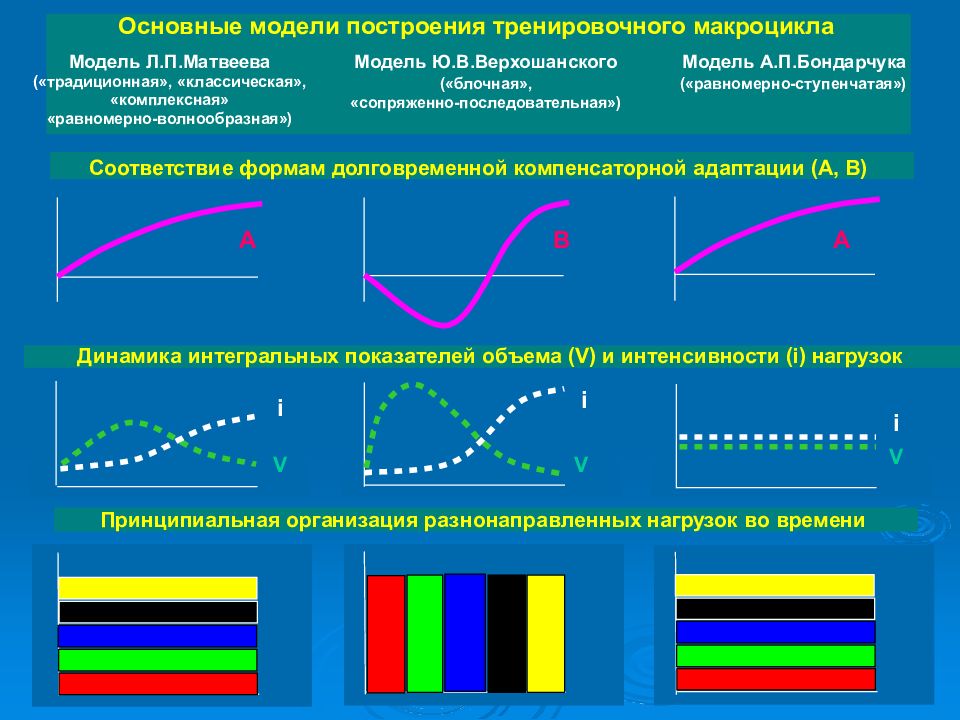 Основные модели построения тренировочного макроцикла

Модель Л.П.Матвеева
(«традиционная», «классическая», «комплексная» «равномерно-волнообразная»)

Модель Ю.В.Верхошанского
(«блочная», «сопряженно-последовательная»)

Модель А.П.Бондарчука
(«равномерно-ступенчатая»)

Соответствие формам долговременной компенсаторной адаптации (А, В)

А

В

А

Динамика интегральных показателей объема (V) и интенсивности (i) нагрузок

i
V

i
V

i
V

Принципиальная организация разнонаправленных нагрузок во времени